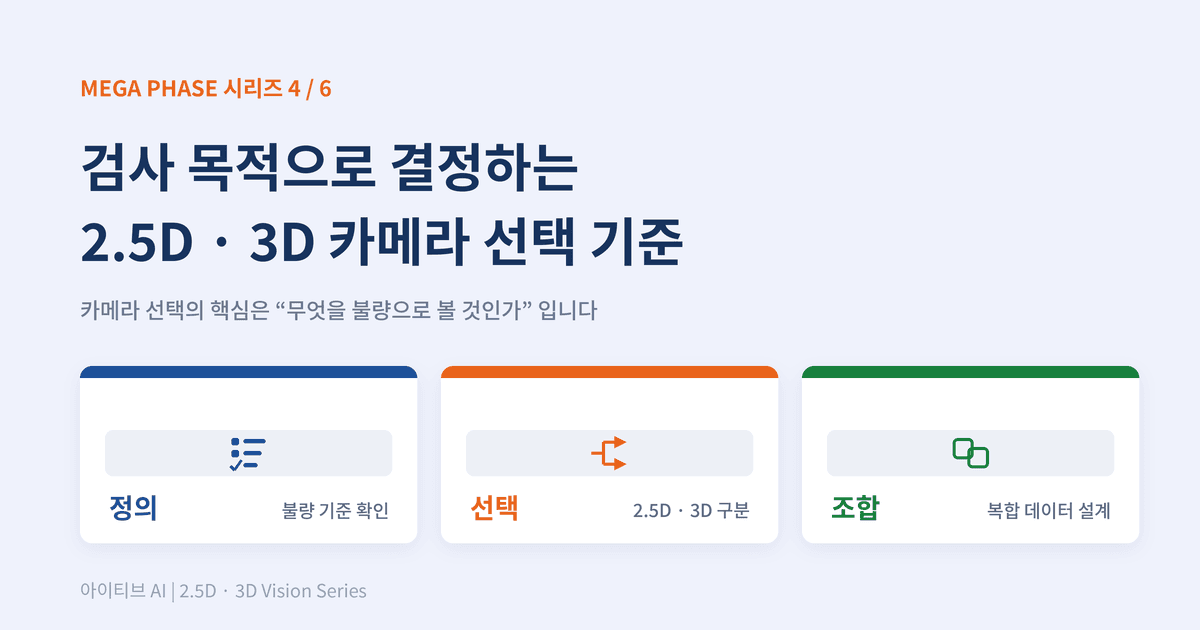 MEGA PHASE 시리즈 4 / 6

검사 목적으로 결정하는
2.5D · 3D 카메라 선택 기준

카메라 선택의 핵심은 “무엇을 불량으로 볼 것인가” 입니다

정의
불량 기준 확인

선택
2.5D · 3D 구분

조합
복합 데이터 설계

아이티브 AI | 2.5D · 3D Vision Series